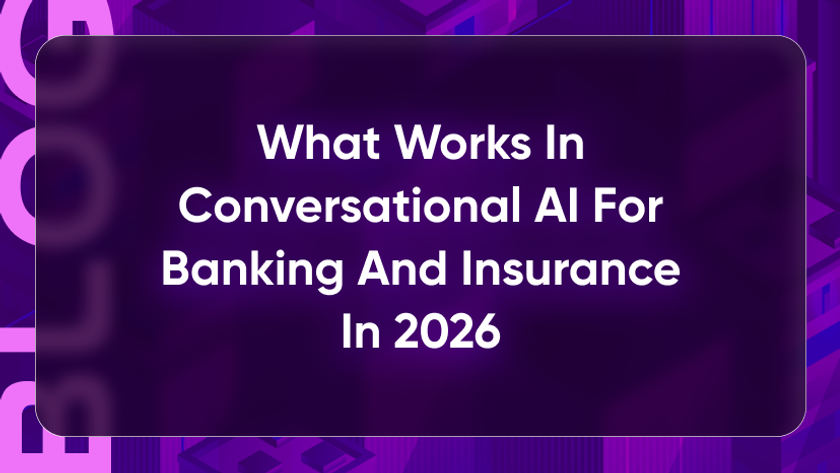 BLOG

What Works In Conversational AI For Banking And Insurance In 2026